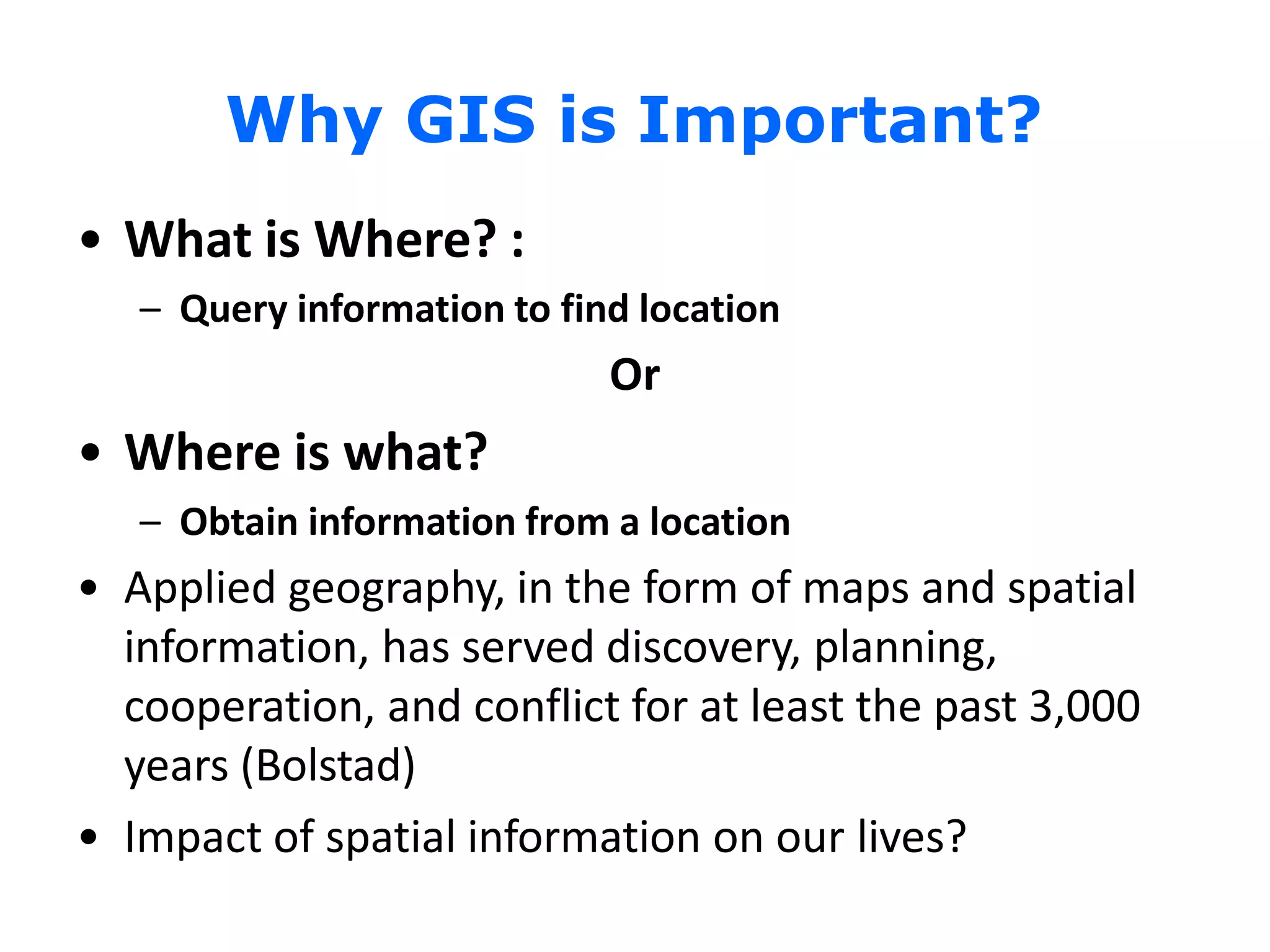 Why GIS is Important?

• What is Where? :
  – Query information to find location

Or

• Where is what?
  – Obtain information from a location

• Applied geography, in the form of maps and spatial information, has served discovery, planning, cooperation, and conflict for at least the past 3,000 years (Bolstad)

• Impact of spatial information on our lives?